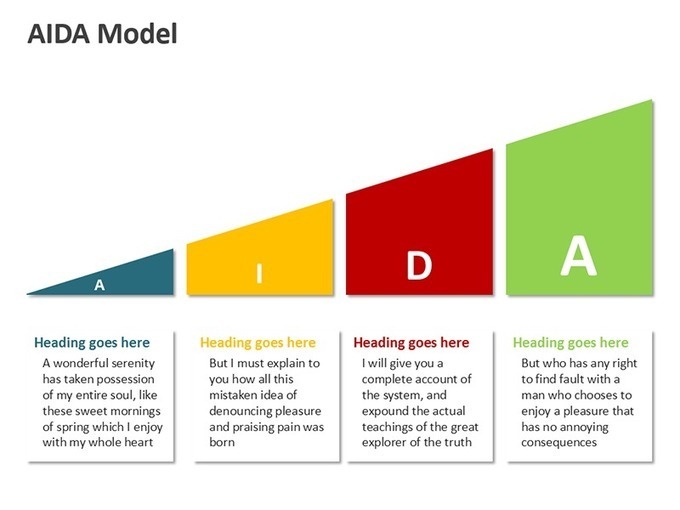 AIDA Model

A

I

D

A

Heading goes here

A wonderful serenity has taken possession of my entire soul, like these sweet mornings of spring which I enjoy with my whole heart

Heading goes here

But I must explain to you how all this mistaken idea of denouncing pleasure and praising pain was born

Heading goes here

I will give you a complete account of the system, and expound the actual teachings of the great explorer of the truth

Heading goes here

But who has any right to find fault with a man who chooses to enjoy a pleasure that has no annoying consequences